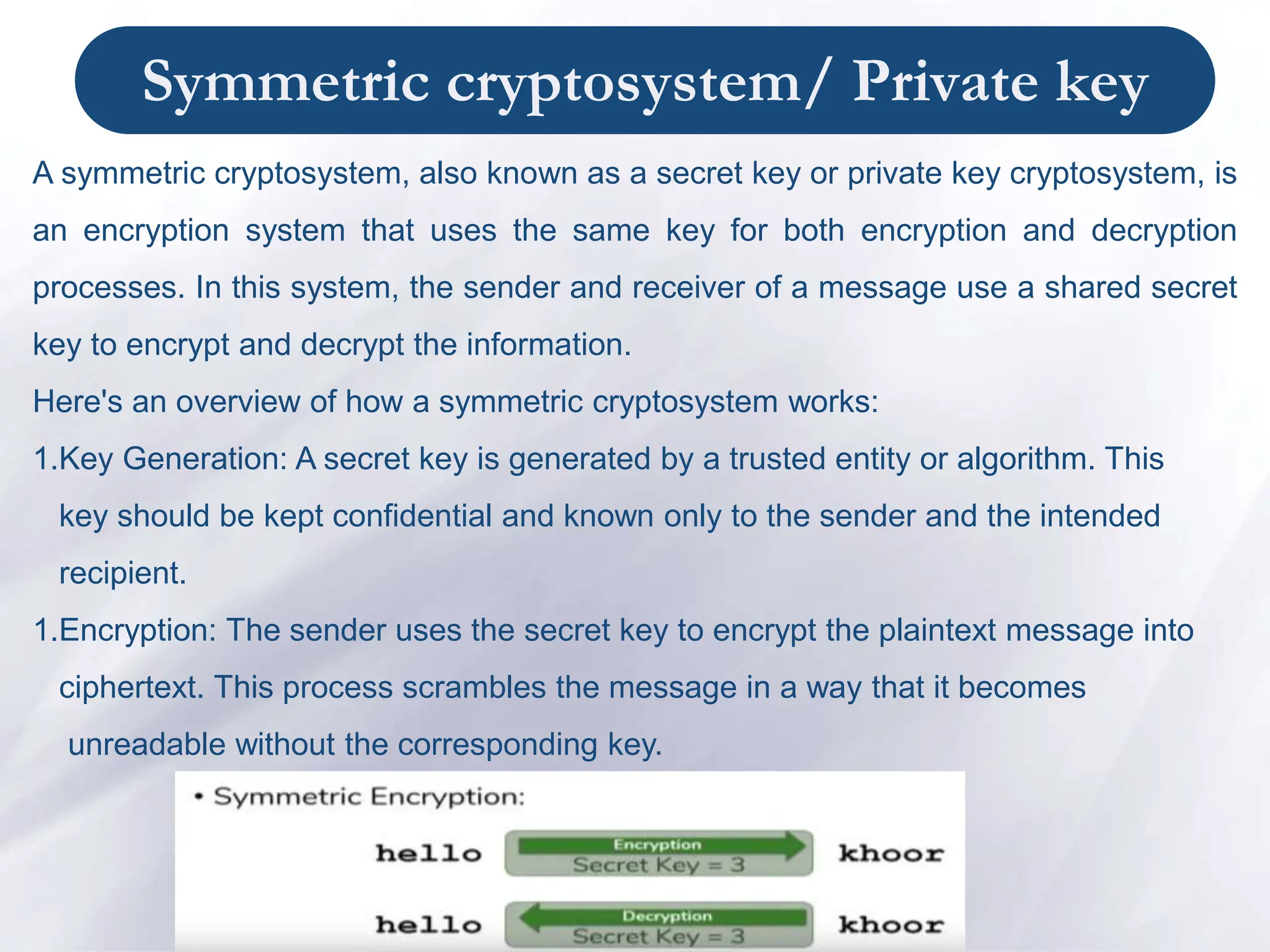 Symmetric cryptosystem/ Private key

A symmetric cryptosystem, also known as a secret key or private key cryptosystem, is an encryption system that uses the same key for both encryption and decryption processes. In this system, the sender and receiver of a message use a shared secret key to encrypt and decrypt the information.

Here's an overview of how a symmetric cryptosystem works:

1.Key Generation: A secret key is generated by a trusted entity or algorithm. This key should be kept confidential and known only to the sender and the intended recipient.

1.Encryption: The sender uses the secret key to encrypt the plaintext message into ciphertext. This process scrambles the message in a way that it becomes unreadable without the corresponding key.

• Symmetric Encryption:

hello Encryption Secret Key = 3 khoor

hello Decryption Secret Key = 3 khoor